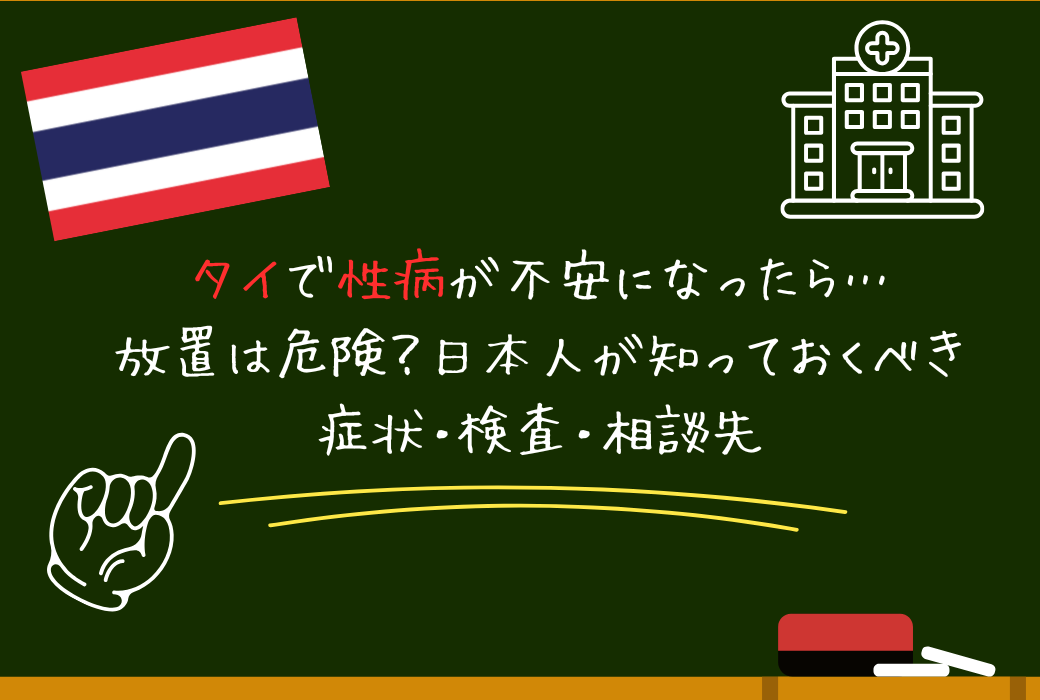 タイで性病が不安になったら…
放置は危険？日本人が知っておくべき
症状・検査・相談先